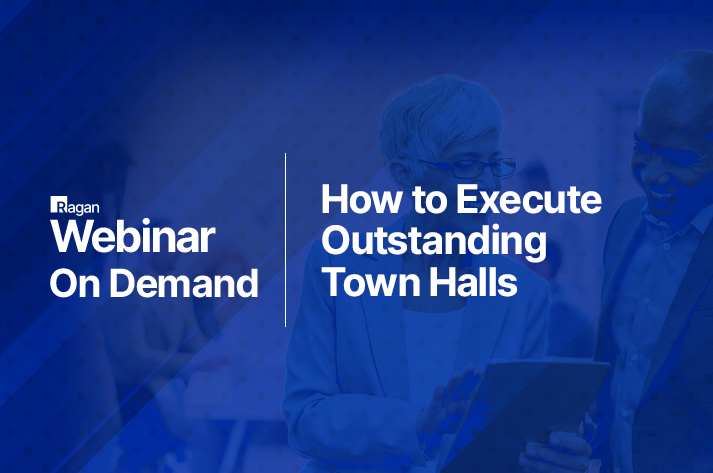 Ragan
Webinar
On Demand

How to Execute Outstanding Town Halls